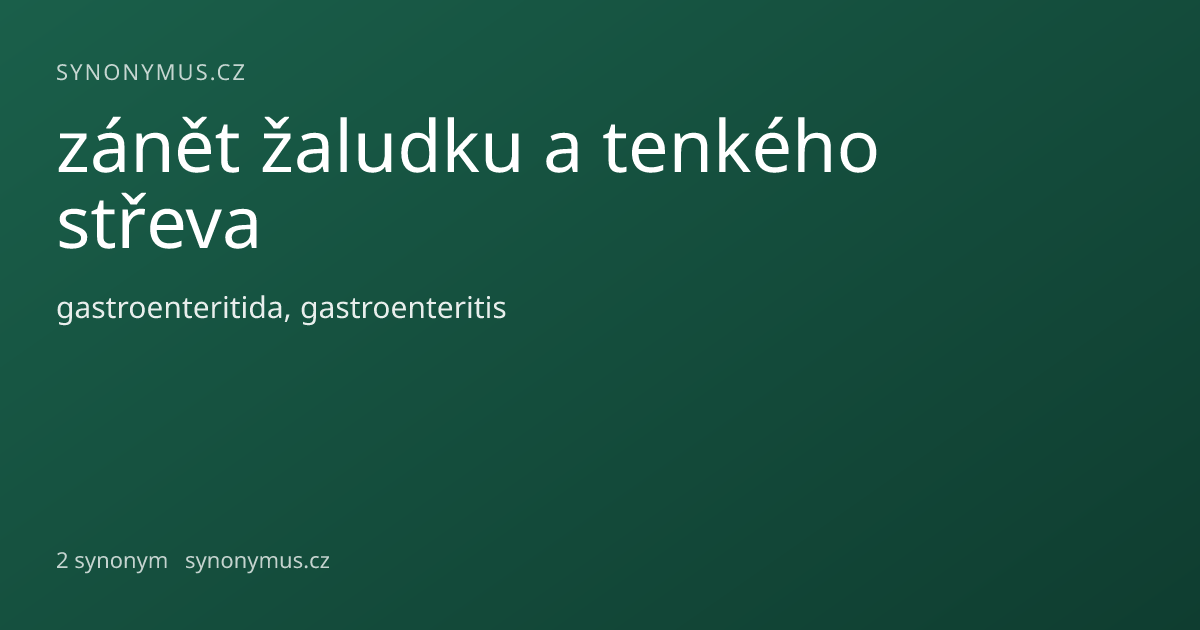 SYNONYMUS.CZ

zánět žaludku a tenkého střeva

gastroenteritida, gastroenteritis

2 synonym synonymus.cz